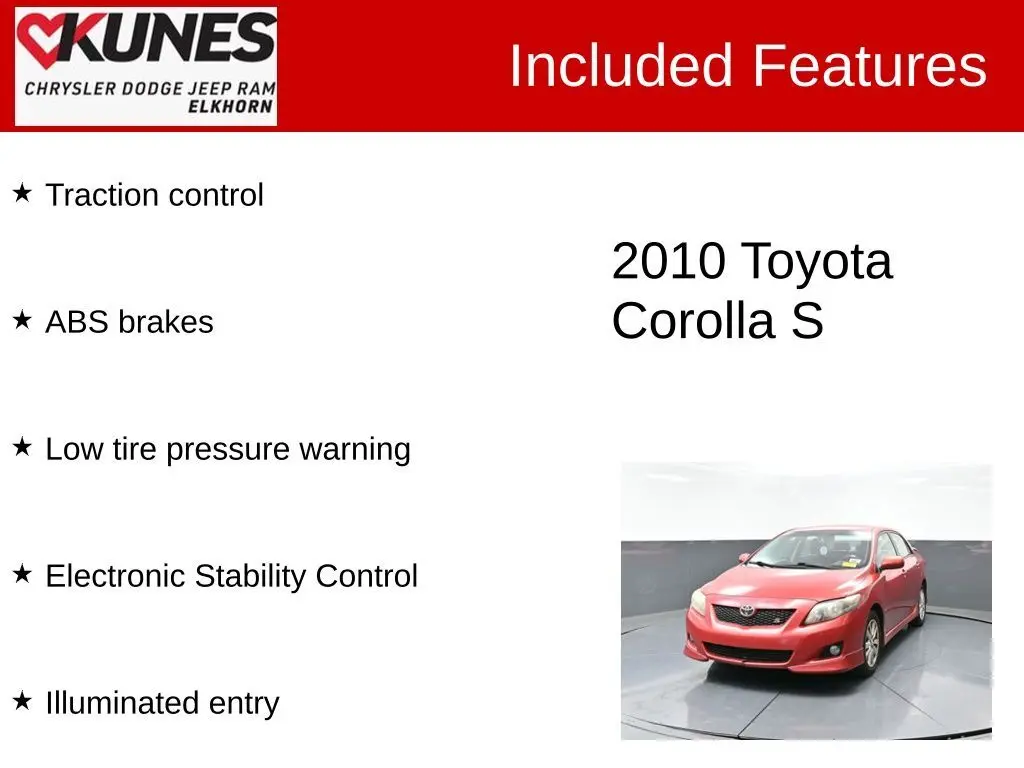 KUNES
CHRYSLER DODGE JEEP RAM
ELKHORN

Included Features

★ Traction control

★ ABS brakes

★ Low tire pressure warning

★ Electronic Stability Control

★ Illuminated entry

2010 Toyota Corolla S